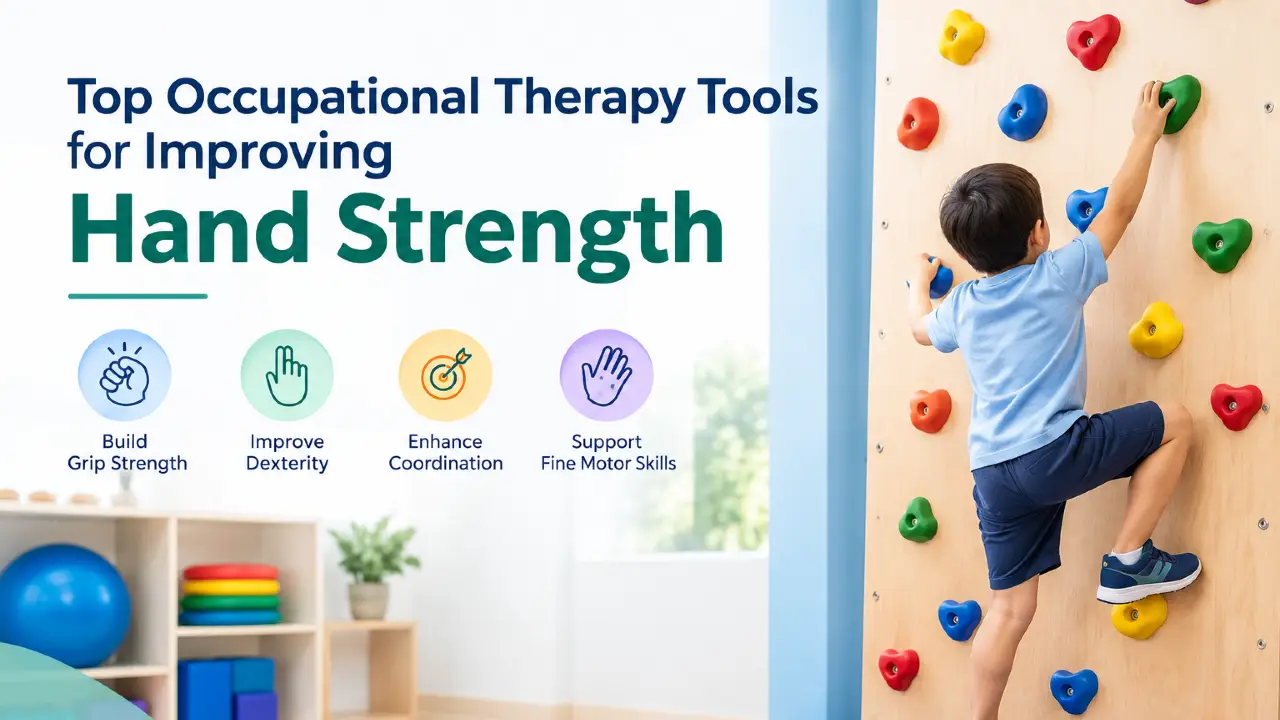 Top Occupational Therapy Tools for Improving

Hand Strength

Build
Grip Strength

Improve
Dexterity

Enhance
Coordination

Support
Fine Motor Skills